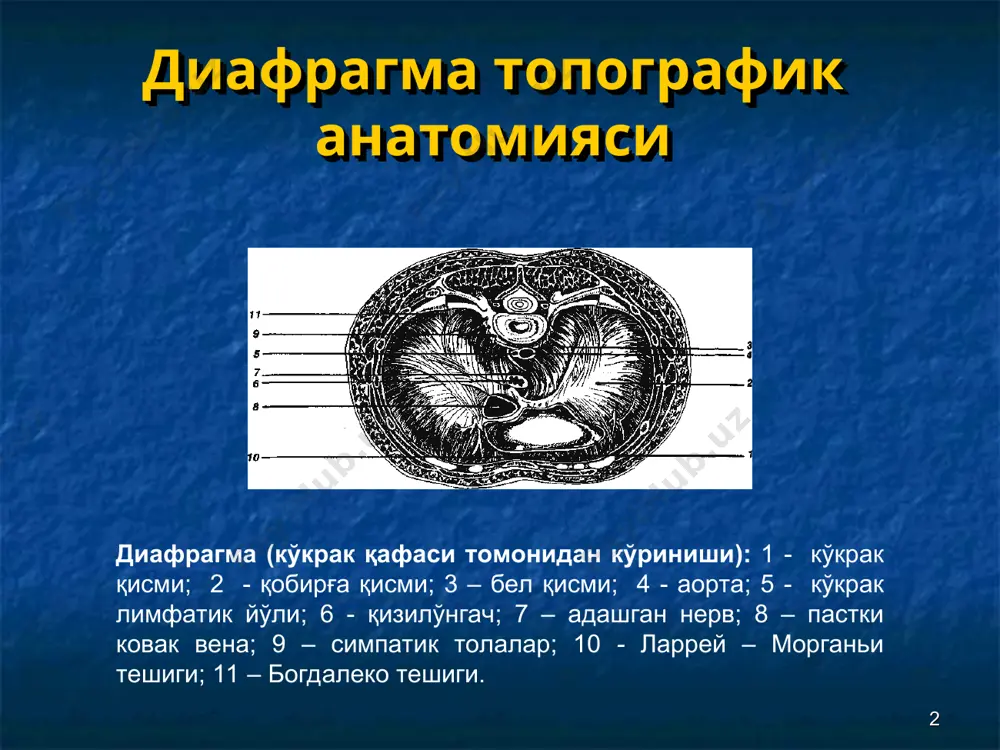 Диафрагма топографик анатомияси

11
9
5
7
6
8
10
3
4
2
1

Диафрагма (кўкрак қафаси томонидан кўриниши): 1 - кўкрак қисми; 2 - қобирға қисми; 3 – бел қисми; 4 - аорта; 5 - кўкрак лимфатик йўли; 6 - қизилўнгач; 7 – адашган нерв; 8 – пастки ковак вена; 9 – симпатик толалар; 10 - Ларрей – Морганьи тешиги; 11 – Богдалеко тешиги.

2